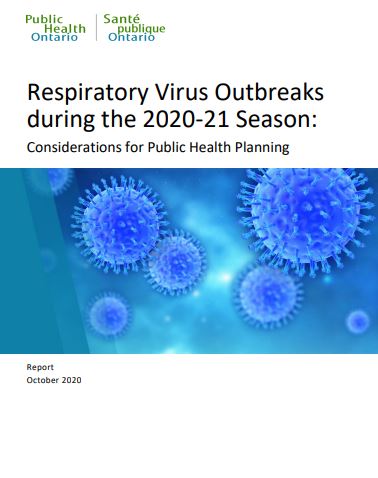 Public Health Ontario

Santé publique Ontario

Respiratory Virus Outbreaks during the 2020-21 Season:

Considerations for Public Health Planning

Report

October 2020